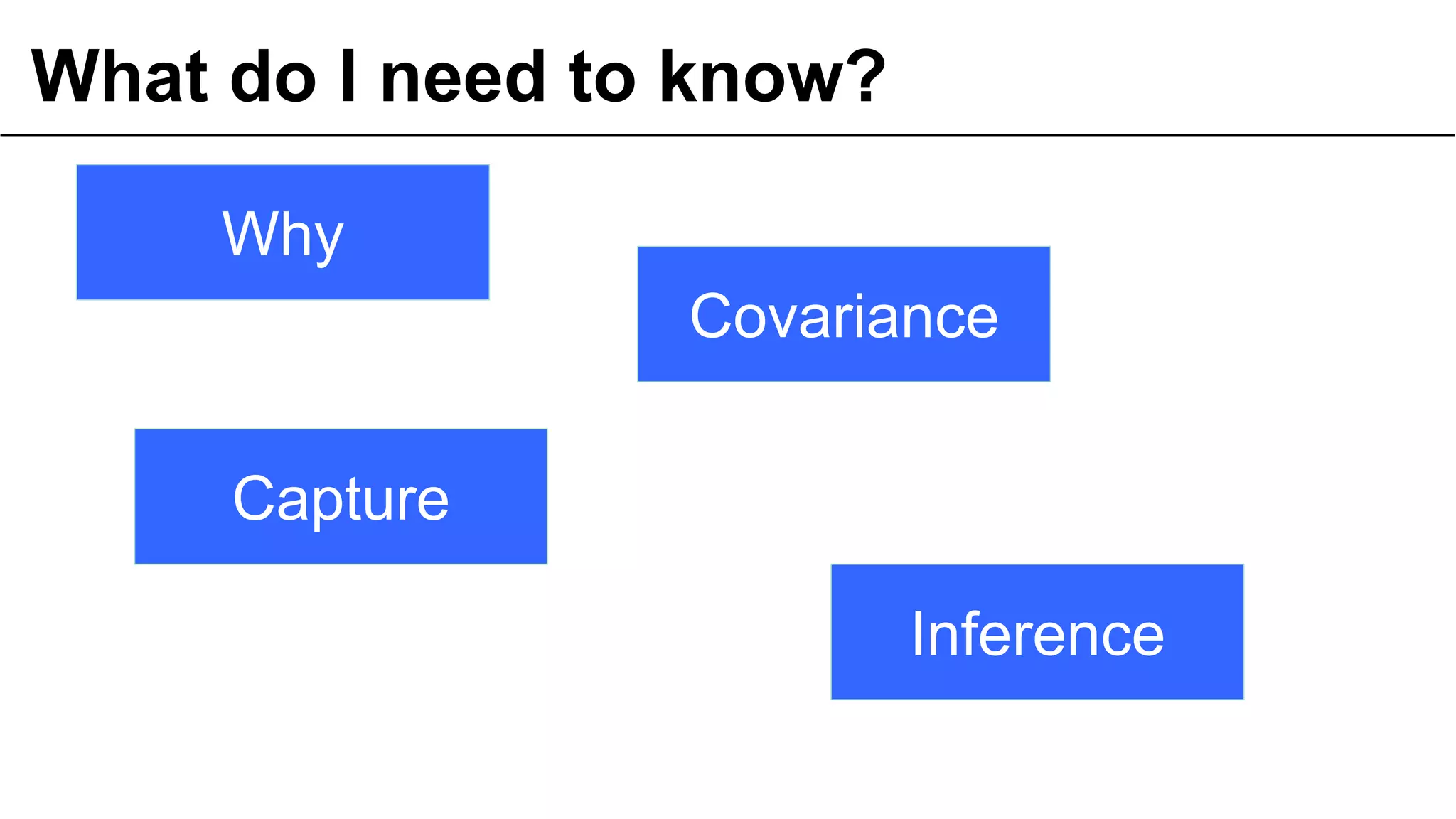 What do I need to know?

Why

Covariance

Capture

Inference